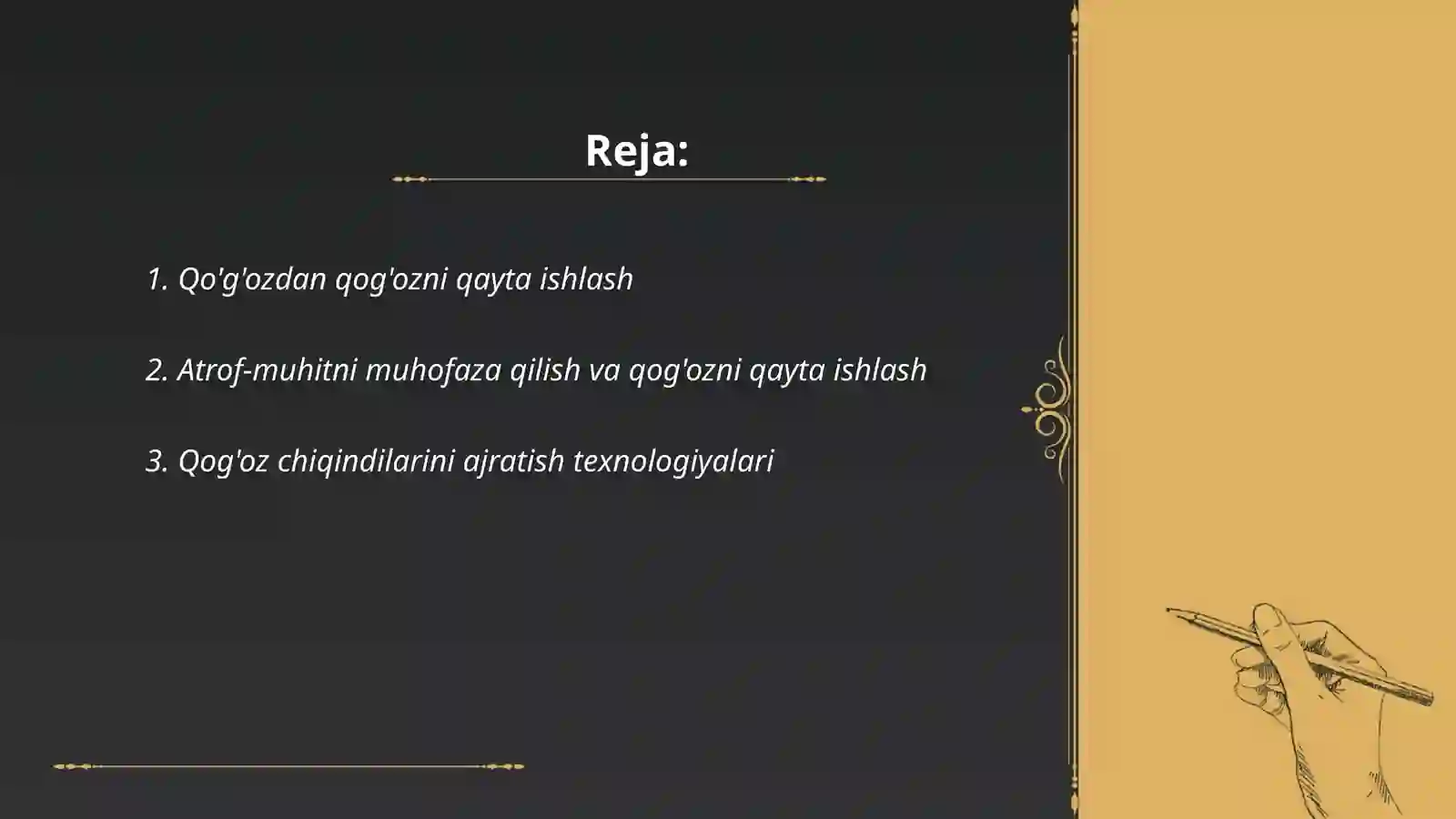 Reja:

1. Qo'g'ozdan qog'ozni qayta ishlash

2. Atrof-muhitni muhofaza qilish va qog'ozni qayta ishlash

3. Qog'oz chiqindilarini ajratish texnologiyalari